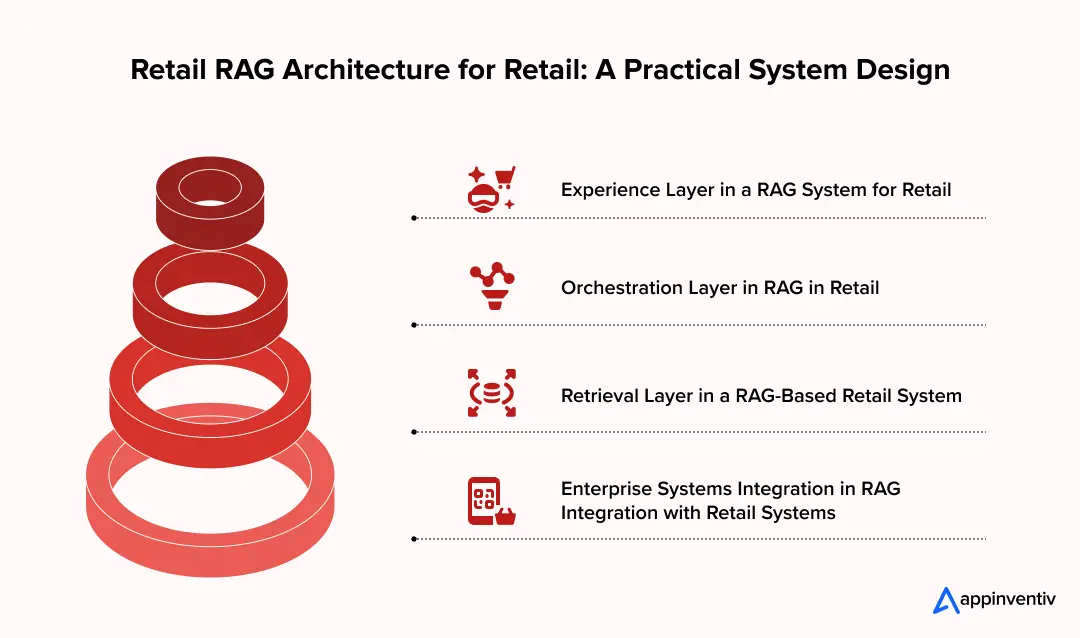 Retail RAG Architecture for Retail: A Practical System Design

Experience Layer in a RAG System for Retail

Orchestration Layer in RAG in Retail

Retrieval Layer in a RAG-Based Retail System

Enterprise Systems Integration in RAG Integration with Retail Systems

appinventiv